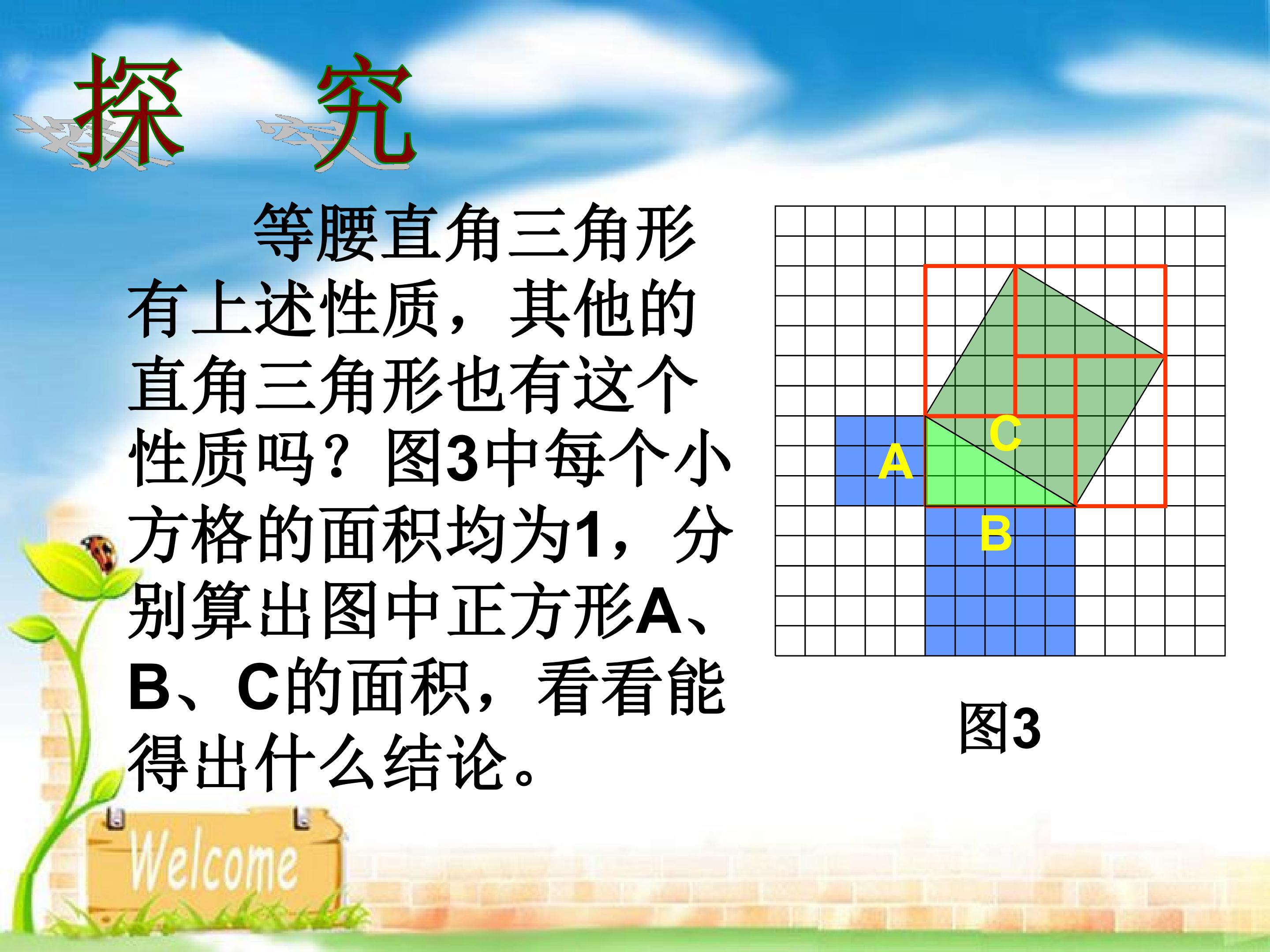 探 究

等腰直角三角形有上述性质，其他的直角三角形也有这个性质吗？图3中每个小方格的面积均为1，分别算出图中正方形A、B、C的面积，看看能得出什么结论。

C
A
B

图3

Welcome